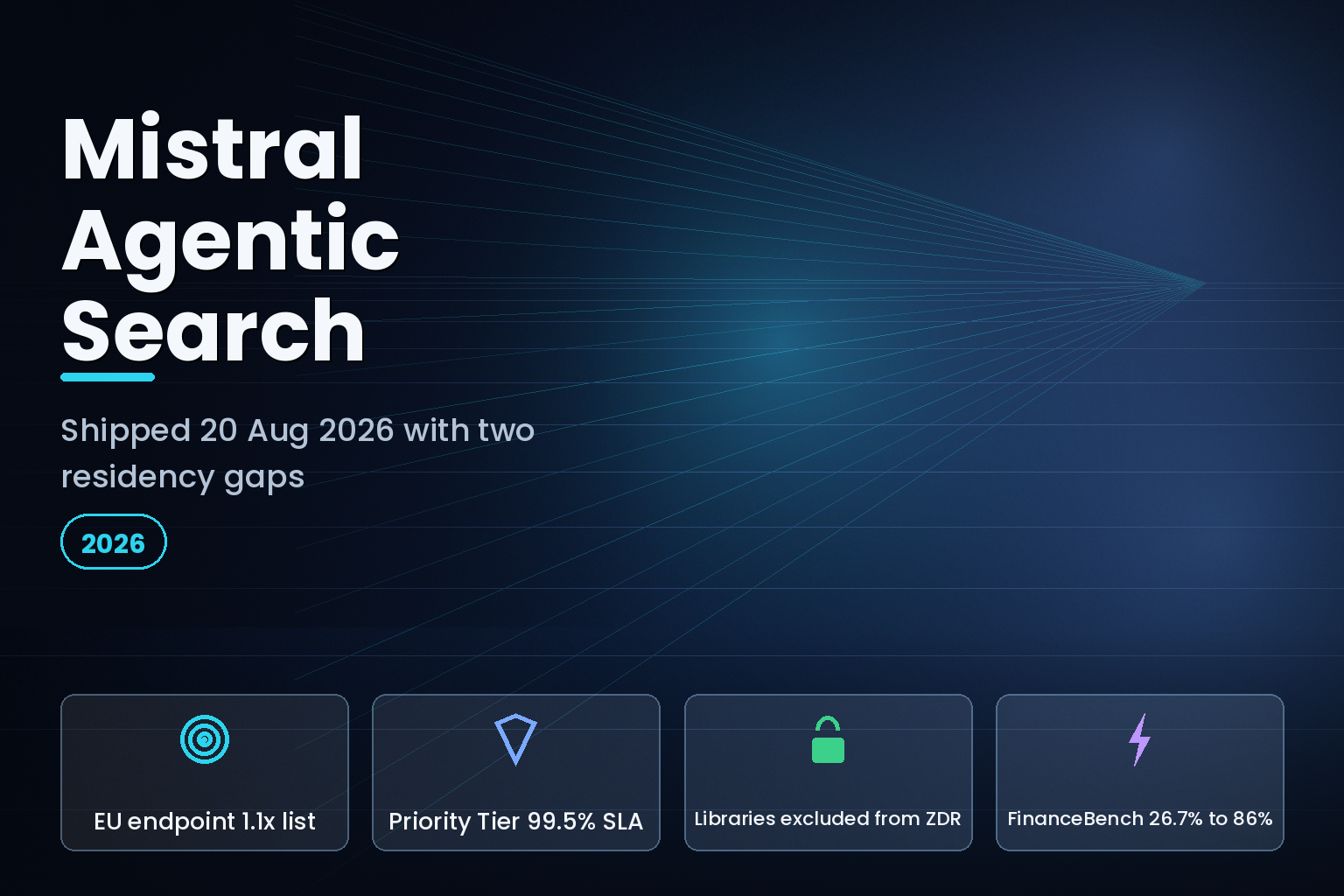 Mistral Agentic Search

Shipped 20 Aug 2026 with two residency gaps

2026

EU endpoint 1.1x list

Priority Tier 99.5% SLA

Libraries excluded from ZDR

FinanceBench 26.7% to 86%